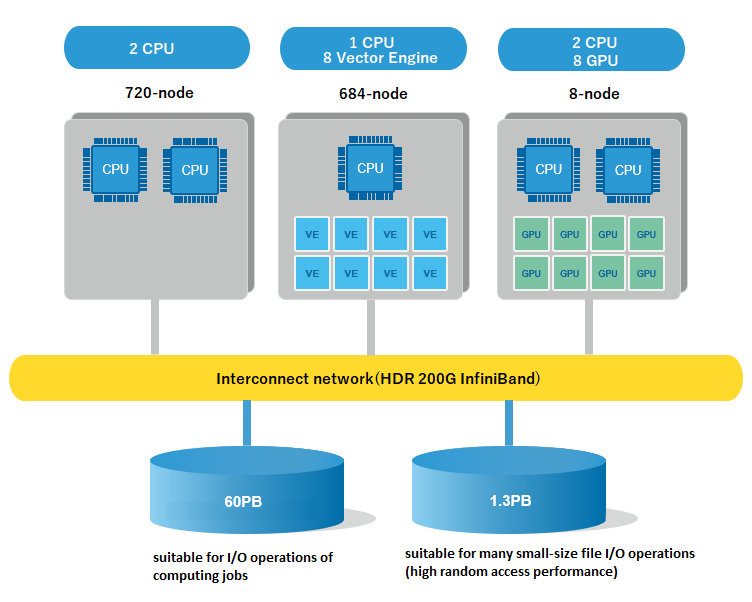 2 CPU

720-node

CPU CPU

1 CPU
8 Vector Engine

684-node

CPU

VE VE VE VE
VE VE VE VE

2 CPU
8 GPU

8-node

CPU CPU

GPU GPU GPU GPU
GPU GPU GPU GPU

Interconnect network（HDR 200G InfiniBand）

60PB

suitable for I/O operations of computing jobs

1.3PB

suitable for many small-size file I/O operations (high random access performance)